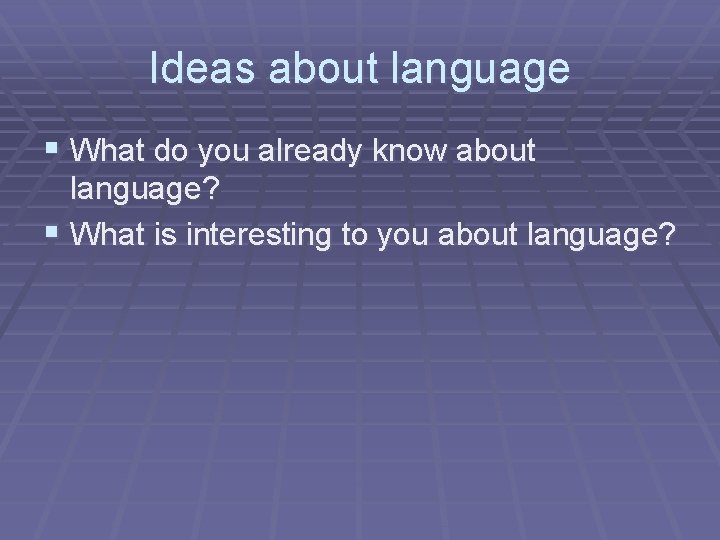 Ideas about language

▪ What do you already know about language?
▪ What is interesting to you about language?